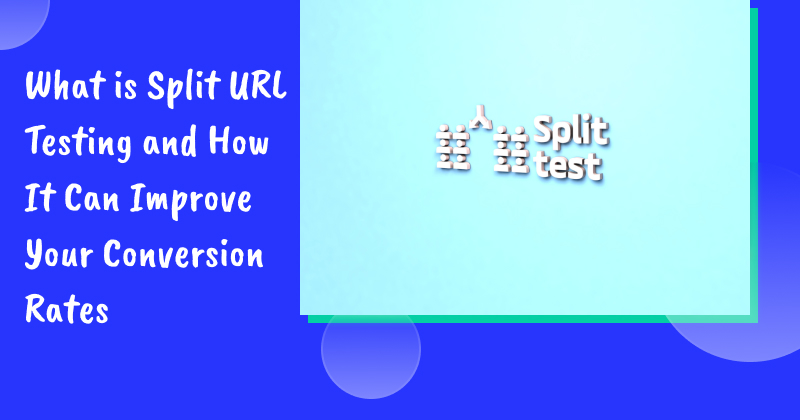 What is Split URL Testing and How It Can Improve Your Conversion Rates

Split test